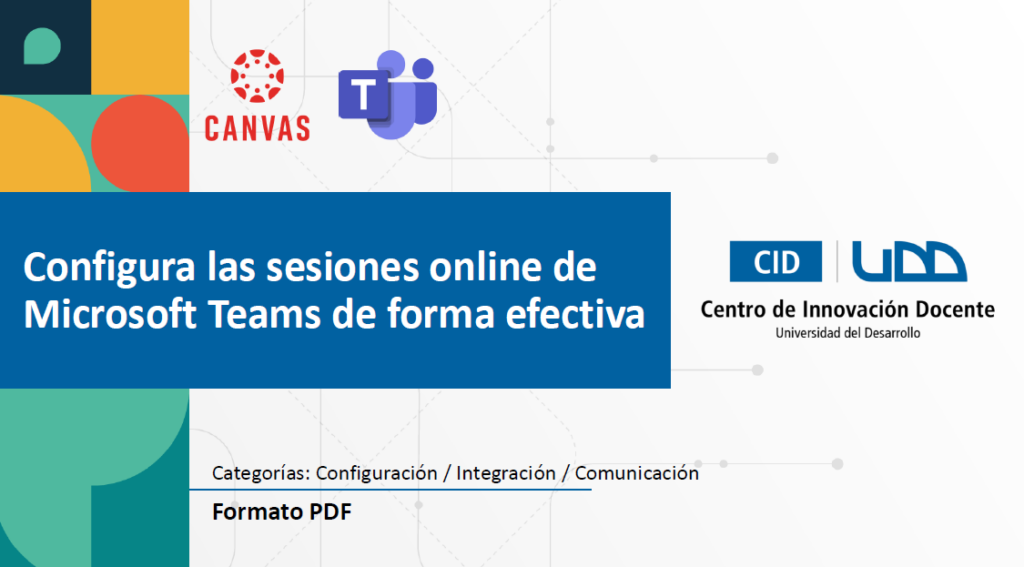 CANVAS

T

Configura las sesiones online de Microsoft Teams de forma efectiva

CID UDD
Centro de Innovación Docente
Universidad del Desarrollo

Categorías: Configuración / Integración / Comunicación

Formato PDF